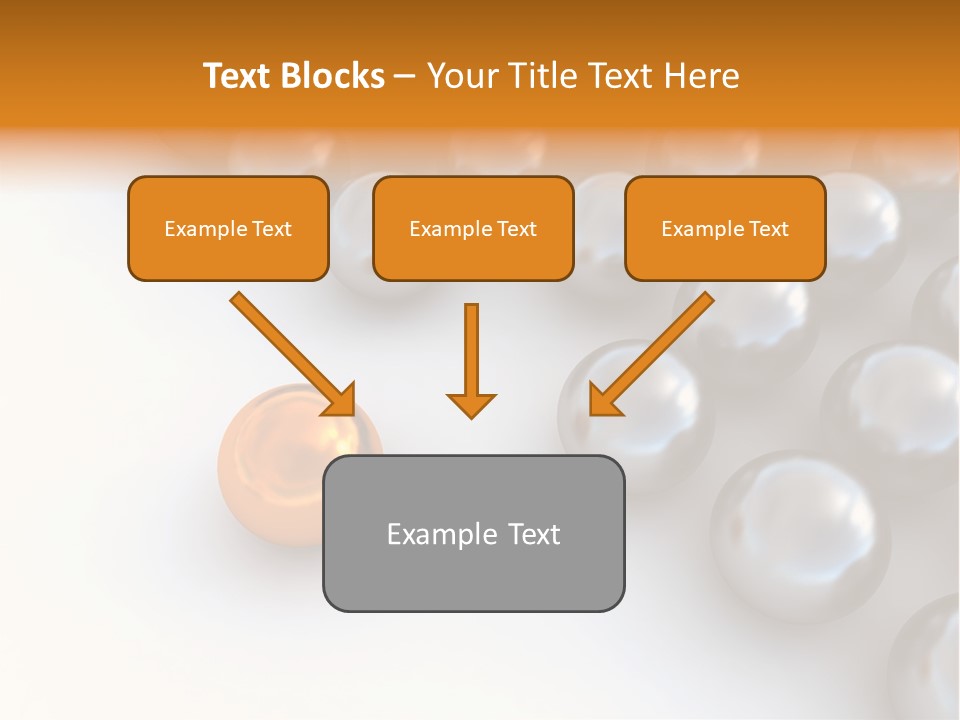 Text Blocks – Your Title Text Here

Example Text

Example Text

Example Text

Example Text